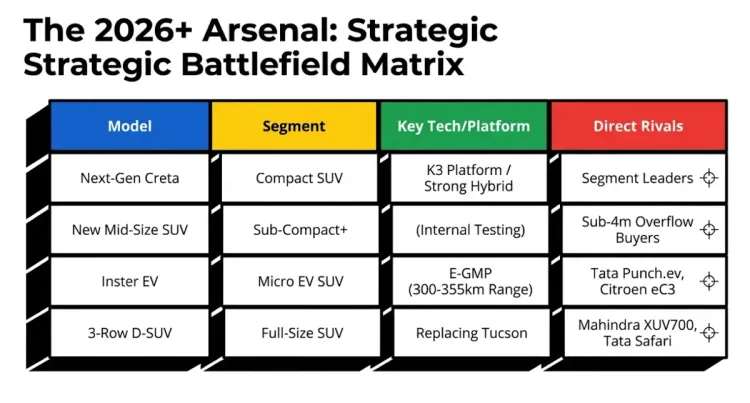 The 2026+ Arsenal: Strategic Strategic Battlefield Matrix

| Model | Segment | Key Tech/Platform | Direct Rivals |
|---|---|---|---|
| Next-Gen Creta | Compact SUV | K3 Platform / Strong Hybrid | Segment Leaders |
| New Mid-Size SUV | Sub-Compact+ | (Internal Testing) | Sub-4m Overflow Buyers |
| Inster EV | Micro EV SUV | E-GMP (300-355km Range) | Tata Punch.ev, Citroen eC3 |
| 3-Row D-SUV | Full-Size SUV | Replacing Tucson | Mahindra XUV700, Tata Safari |